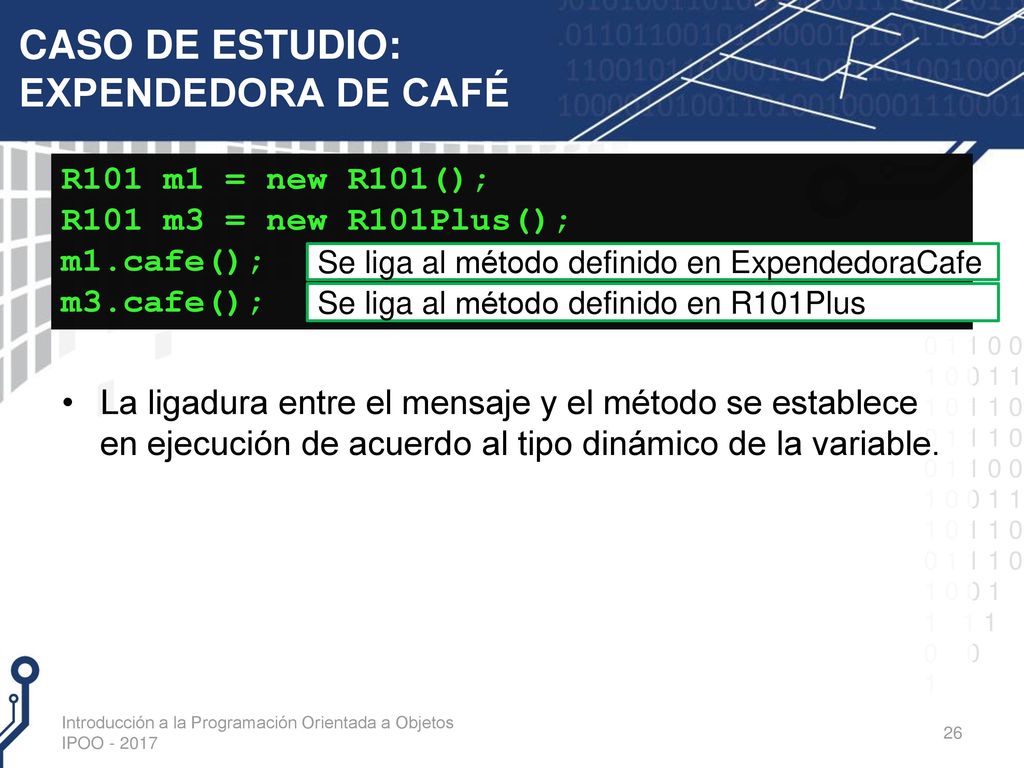 CASO DE ESTUDIO: EXPENDEDORA DE CAFÉ

R101 m1 = new R101();
R101 m3 = new R101Plus();
m1.cafe(); Se liga al método definido en ExpendedoraCafe
m3.cafe(); Se liga al método definido en R101Plus

• La ligadura entre el mensaje y el método se establece en ejecución de acuerdo al tipo dinámico de la variable.

Introducción a la Programación Orientada a Objetos
IPOO - 2017

26